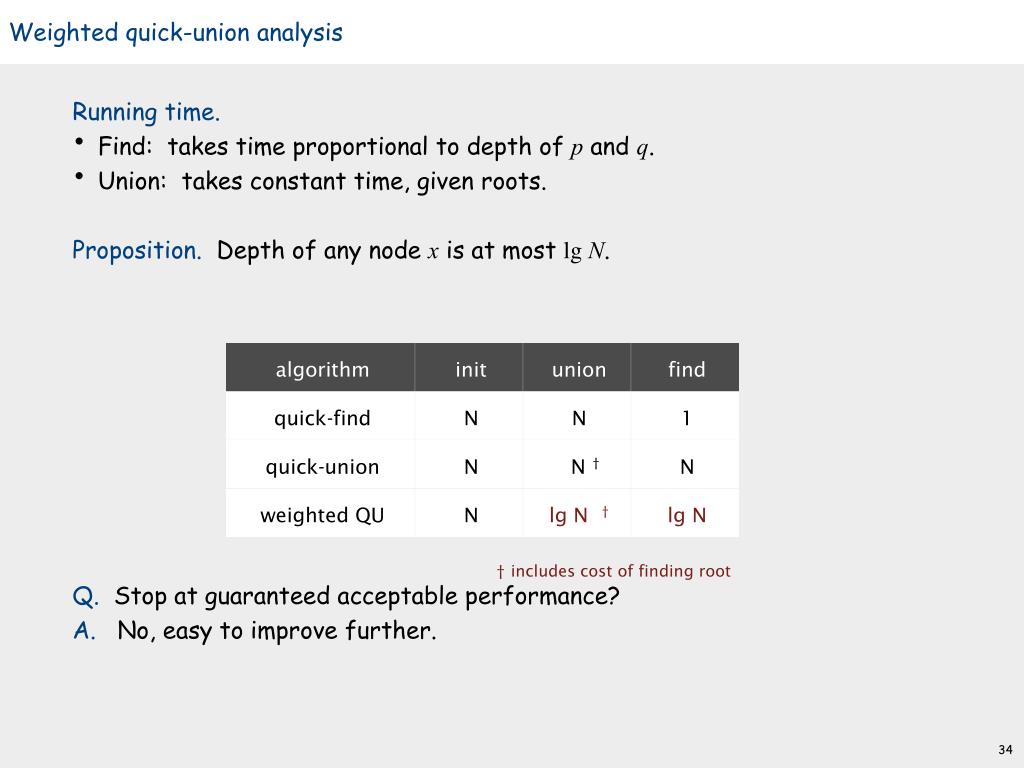 Weighted quick-union analysis

Running time.

• Find: takes time proportional to depth of $p$ and $q$.
• Union: takes constant time, given roots.

Proposition. Depth of any node $x$ is at most $\lg N$.

| algorithm | init | union | find |
|---|---|---|---|
| quick-find | N | N | 1 |
| quick-union | N | N † | N |
| weighted QU | N | lg N † | lg N |

† includes cost of finding root

Q. Stop at guaranteed acceptable performance?
A. No, easy to improve further.

34